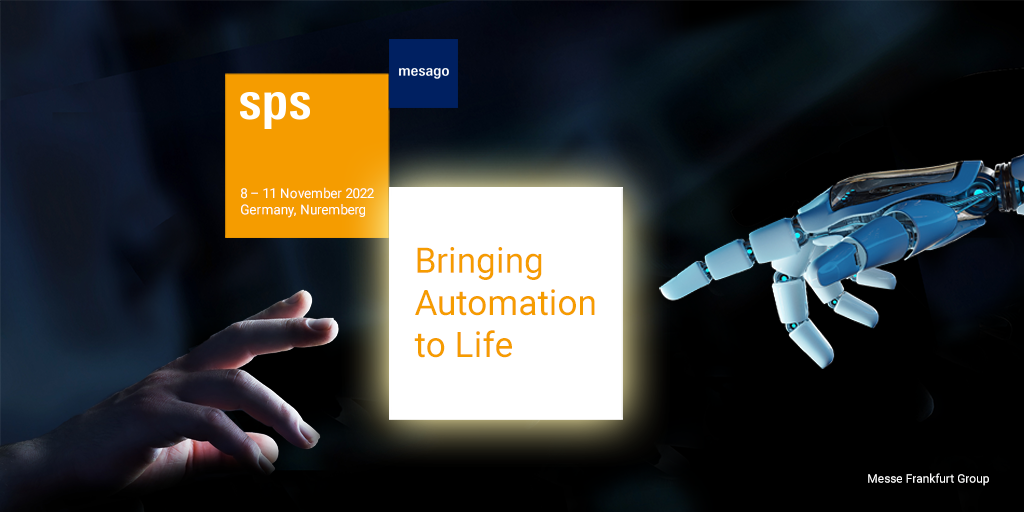 mesago

sps

8 – 11 November 2022
Germany, Nuremberg

Bringing Automation to Life

Messe Frankfurt Group